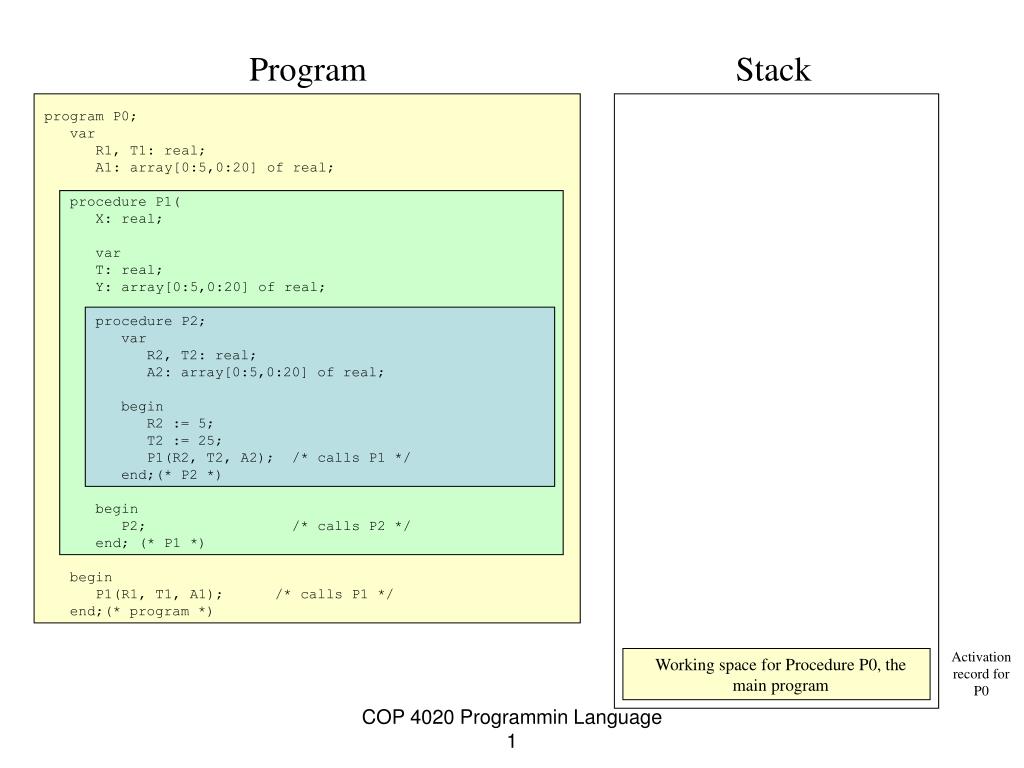 Program

program P0;
var
R1, T1: real;
A1: array[0:5,0:20] of real;

procedure P1(
X: real;

var
T: real;
Y: array[0:5,0:20] of real;

procedure P2;
var
R2, T2: real;
A2: array[0:5,0:20] of real;

begin
R2 := 5;
T2 := 25;
P1(R2, T2, A2); /* calls P1 */
end;(* P2 *)

begin
P2; /* calls P2 */
end; (* P1 *)

begin
P1(R1, T1, A1); /* calls P1 */
end;(* program *)

Stack

Working space for Procedure P0, the main program

Activation record for P0

COP 4020 Programmin Language
1